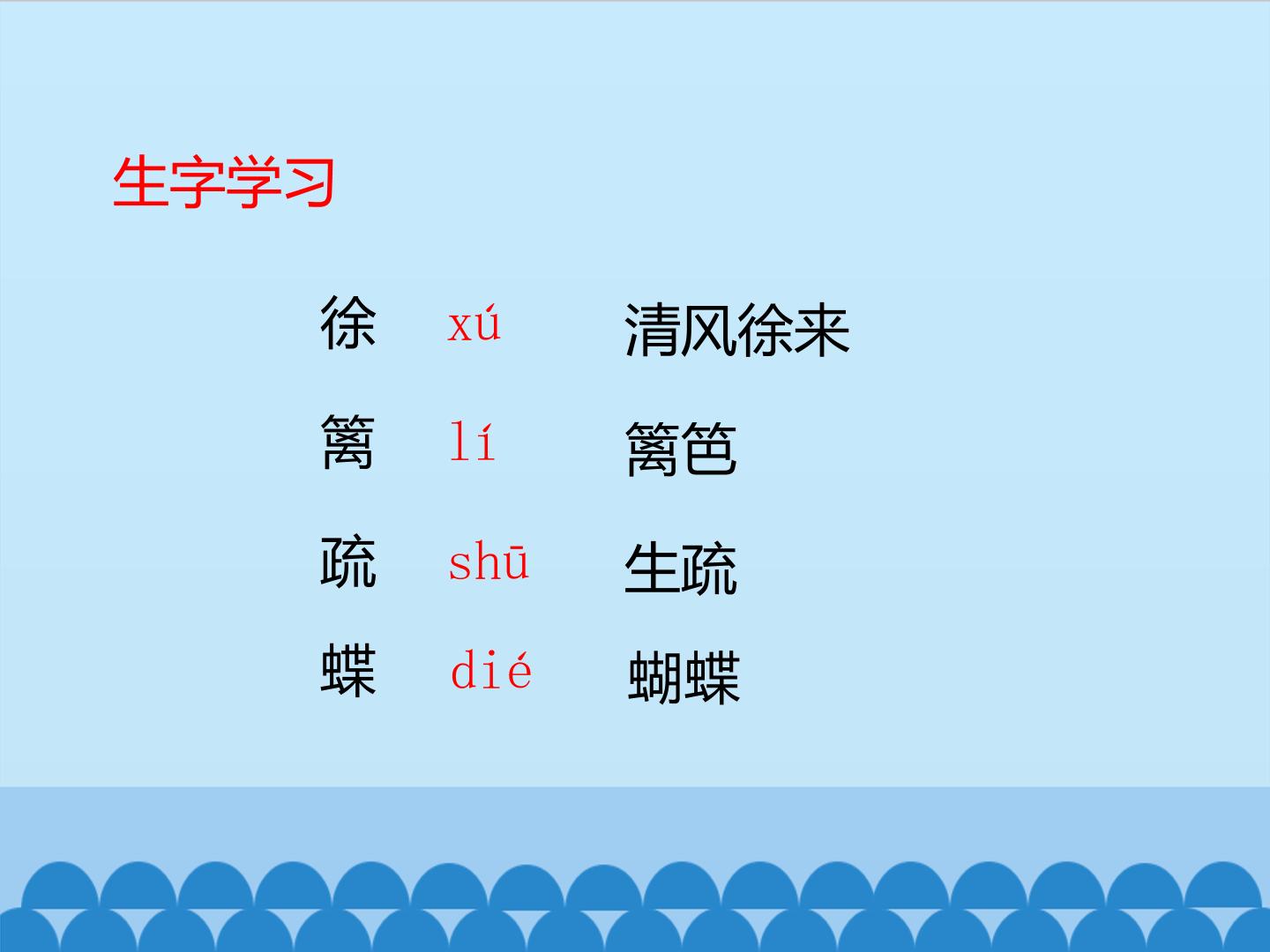 生字学习

徐 xú 清风徐来

篱 lí 篱笆

疏 shū 生疏

蝶 dié 蝴蝶